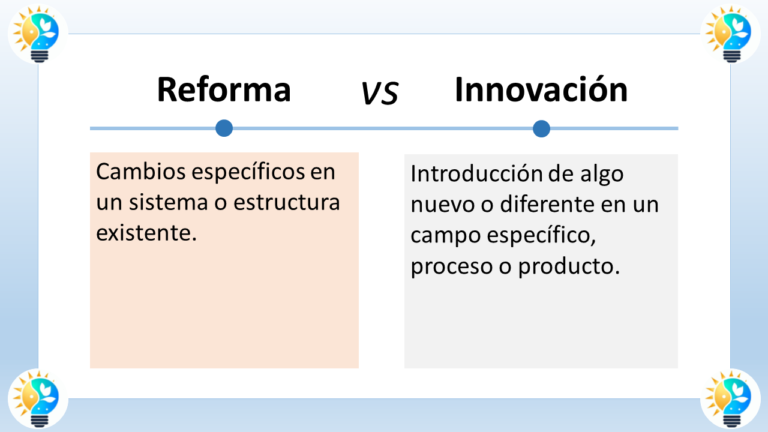 Reforma vs Innovación

Cambios específicos en un sistema o estructura existente.

Introducción de algo nuevo o diferente en un campo específico, proceso o producto.